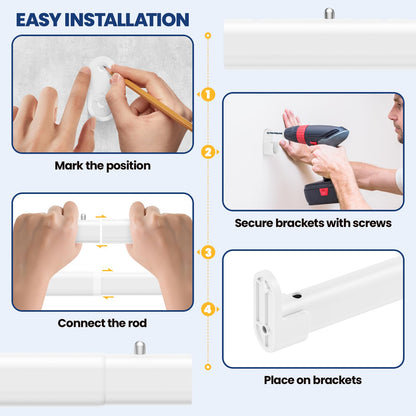 EASY INSTALLATION

1

Mark the position

2

Secure brackets with screws

3

Connect the rod

4

Place on brackets